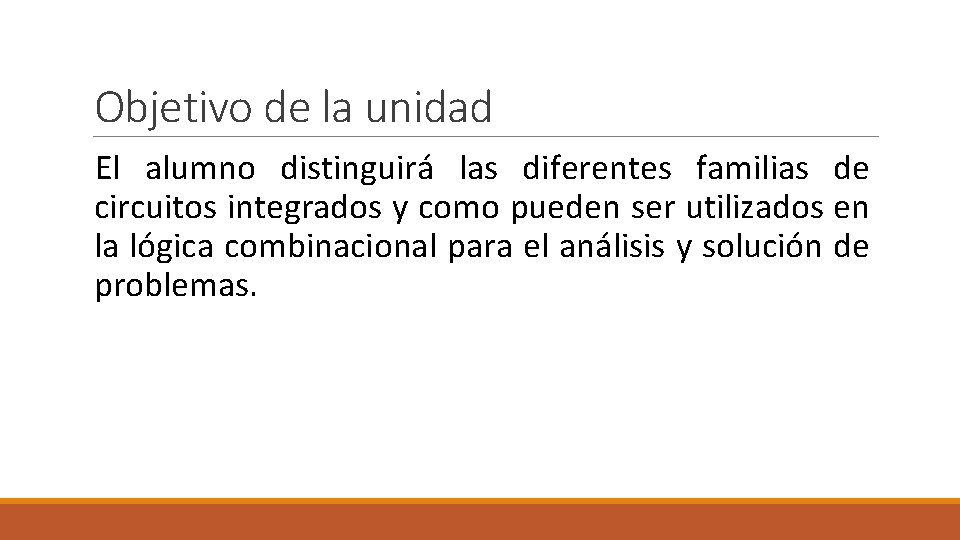 Objetivo de la unidad

El alumno distinguirá las diferentes familias de circuitos integrados y como pueden ser utilizados en la lógica combinacional para el análisis y solución de problemas.